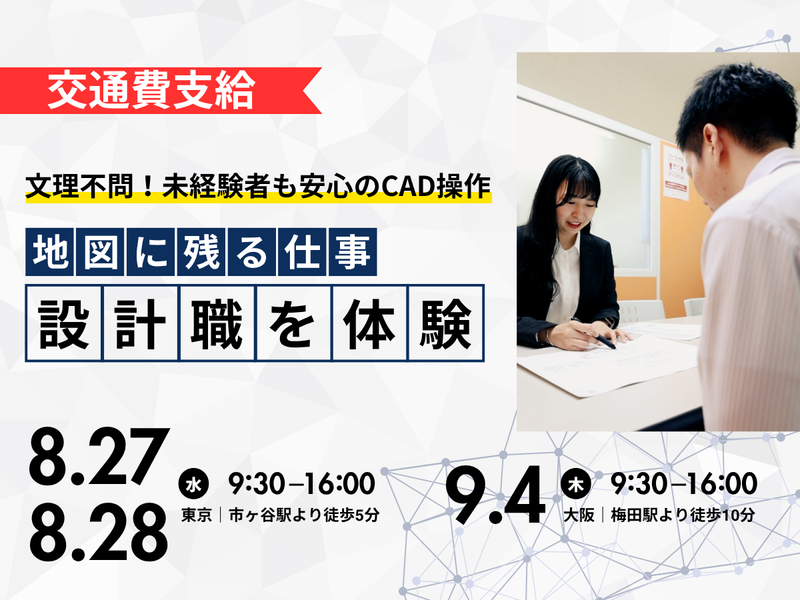 交通費支給

文理不問！未経験者も安心のCAD操作

地図に残る仕事

設計職を体験

8.27
8.28

水 9:30–16:00
東京｜市ヶ谷駅より徒歩5分

9.4

木 9:30–16:00
大阪｜梅田駅より徒歩10分